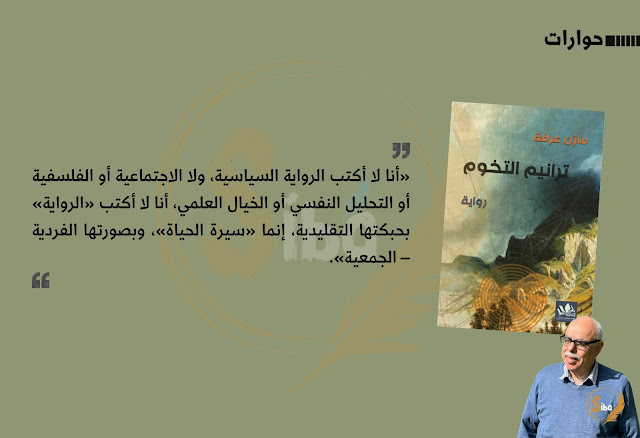 حوارات

مازن عرفة

ترانيم التخوم

رواية

«أنا لا أكتب الرواية السياسية، ولا الاجتماعية أو الفلسفية أو التحليل النفسي أو الخيال العلمي، أنا لا أكتب «الرواية» بحبكتها التقليدية، إنما «سيرة الحياة»، وبصورتها الفردية – الجمعية».

Siba

Siba